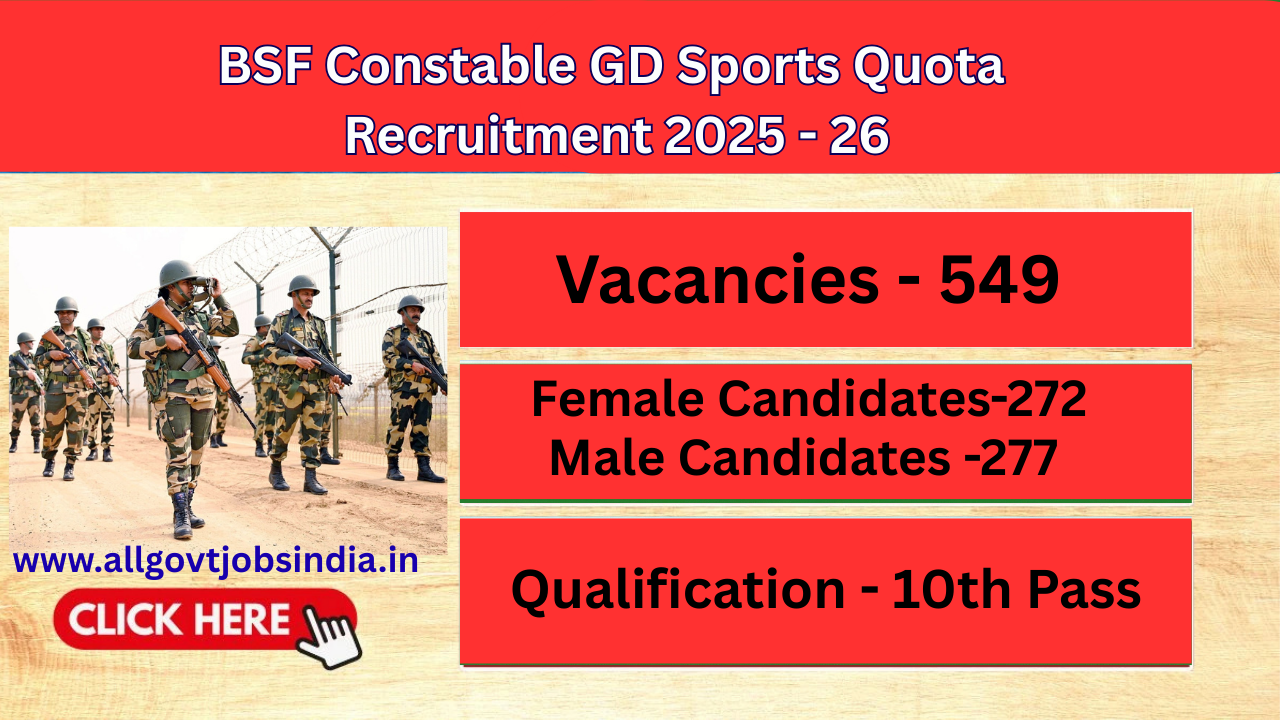 BSF Constable GD Sports Quota Recruitment 2025 - 26

Vacancies - 549

Female Candidates-272
Male Candidates -277

Qualification - 10th Pass

www.allgovtjobsindia.in

CLICK HERE